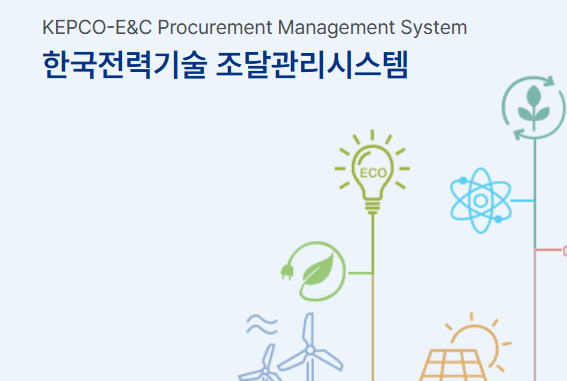 KEPCO-E&C Procurement Management System

한국전력기술 조달관리시스템

ECO